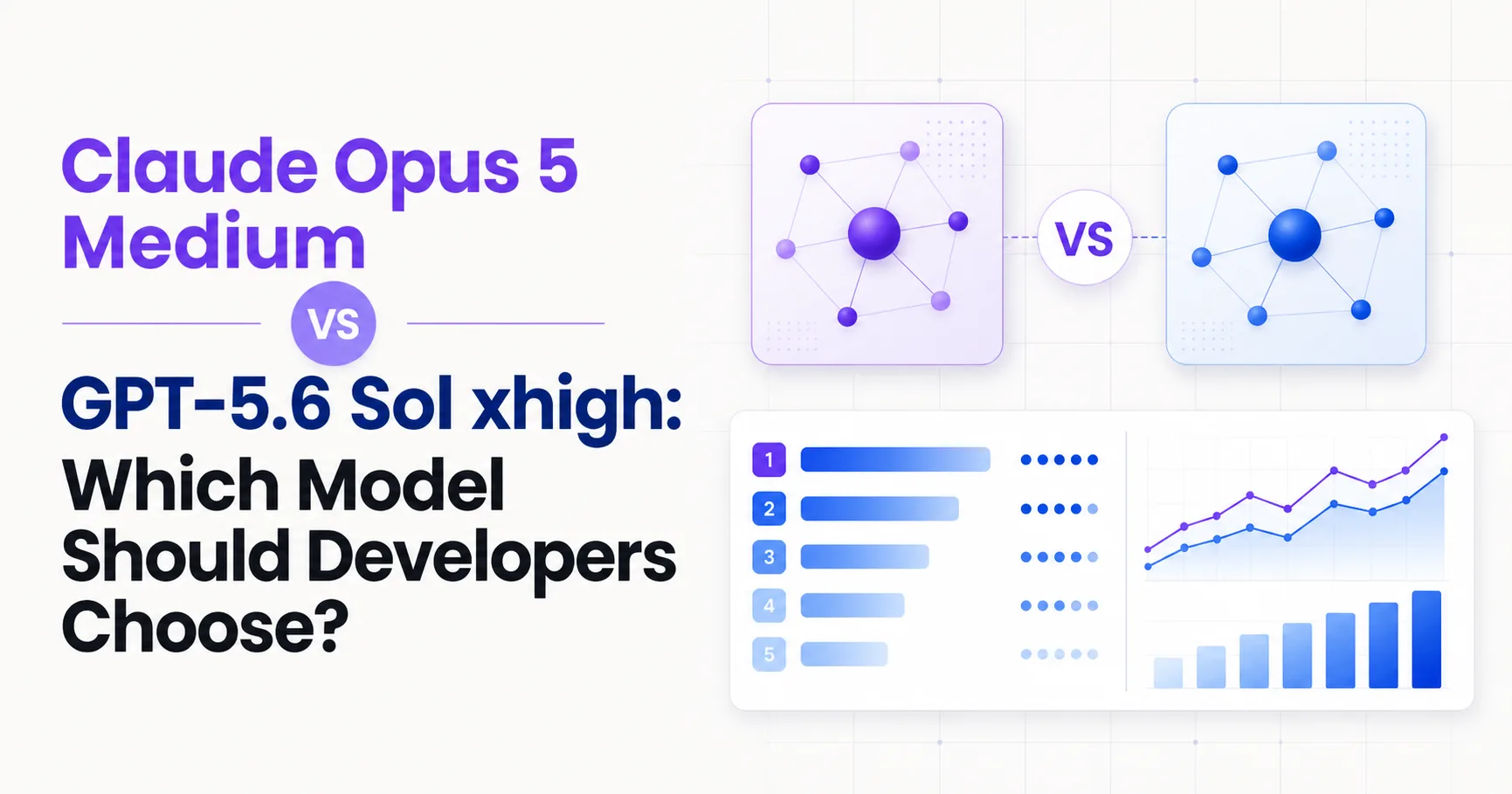 Claude Opus 5 Medium

VS

GPT-5.6 Sol xhigh: Which Model Should Developers Choose?

VS

1
2
3
4
5